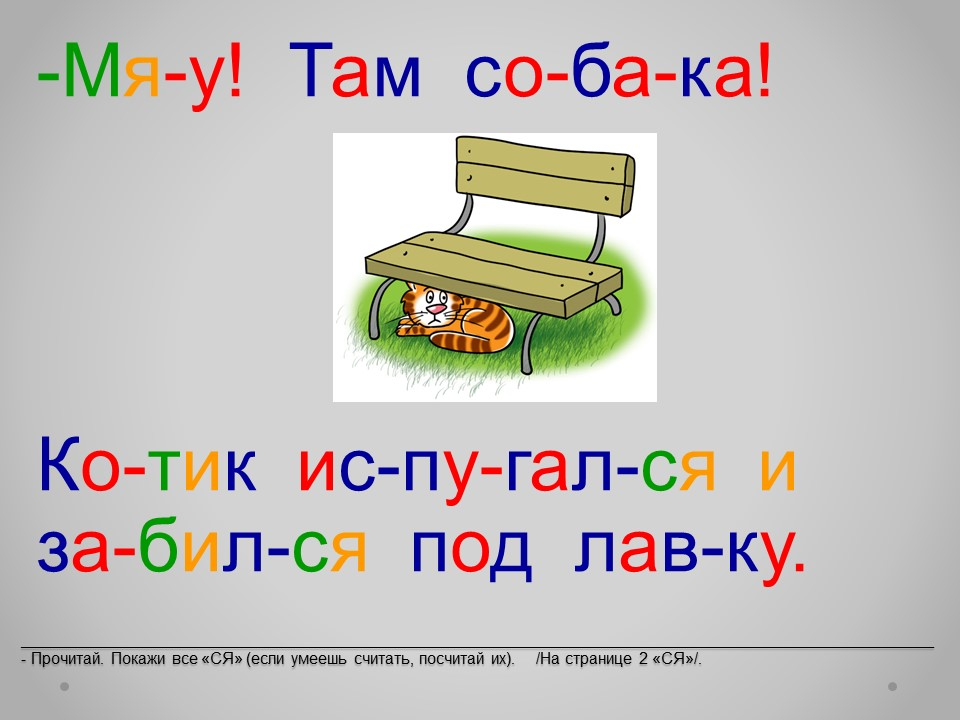 -Мя-у! Там со-ба-ка!

Ко-тик ис-пу-гал-ся и за-бил-ся под лав-ку.

- Прочитай. Покажи все «СЯ» (если умеешь считать, посчитай их). /На странице 2 «СЯ»/.